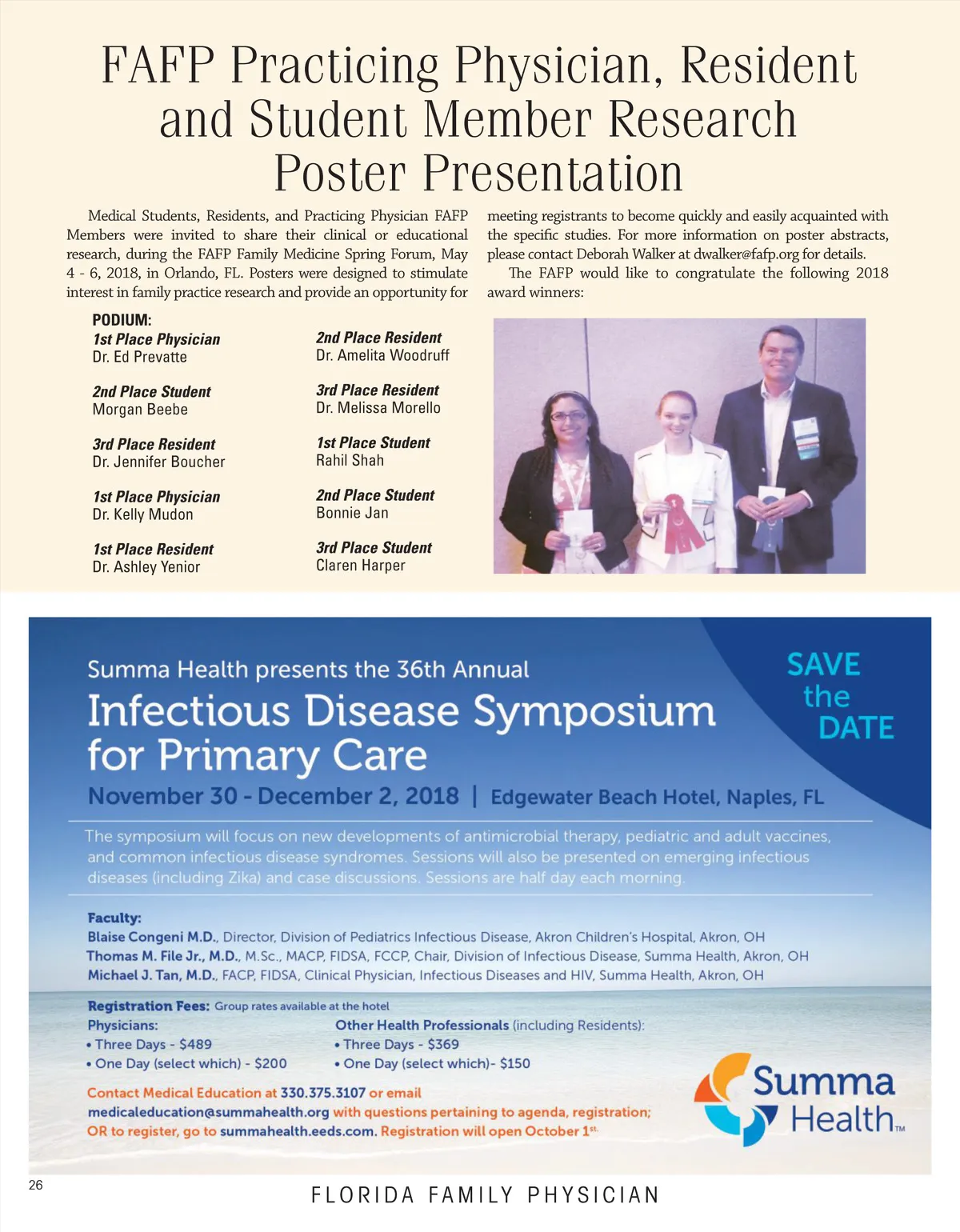 FAFP Practicing Physician, Resident and Student Member Research Poster Presentation

Medical Students, Residents, and Practicing Physician FAFP Members were invited to share their clinical or educational research, during the FAFP Family Medicine Spring Forum, May 4 - 6, 2018, in Orlando, FL. Posters were designed to stimulate interest in family practice research and provide an opportunity for meeting registrants to become quickly and easily acquainted with the specific studies. For more information on poster abstracts, please contact Deborah Walker at dwalker@fafp.org for details.

The FAFP would like to congratulate the following 2018 award winners:

PODIUM:
1st Place Physician
Dr. Ed Prevatte

2nd Place Student
Morgan Beebe

3rd Place Resident
Dr. Jennifer Boucher

1st Place Physician
Dr. Kelly Mudon

1st Place Resident
Dr. Ashley Yenior

2nd Place Resident
Dr. Amelita Woodruff

3rd Place Resident
Dr. Melissa Morello

1st Place Student
Rahil Shah

2nd Place Student
Bonnie Jan

3rd Place Student
Claren Harper

Summa Health presents the 36th Annual
Infectious Disease Symposium for Primary Care
November 30 - December 2, 2018 | Edgewater Beach Hotel, Naples, FL

SAVE the DATE

The symposium will focus on new developments of antimicrobial therapy, pediatric and adult vaccines, and common infectious disease syndromes. Sessions will also be presented on emerging infectious diseases (including Zika) and case discussions. Sessions are half day each morning.

Faculty:
Blaise Congeni M.D., Director, Division of Pediatrics Infectious Disease, Akron Children's Hospital, Akron, OH
Thomas M. File Jr., M.D., M.Sc., MACP, FIDSA, FCCP, Chair, Division of Infectious Disease, Summa Health, Akron, OH
Michael J. Tan, M.D., FACP, FIDSA, Clinical Physician, Infectious Diseases and HIV, Summa Health, Akron, OH

Registration Fees: Group rates available at the hotel
Physicians:
• Three Days - $489
• One Day (select which) - $200

Other Health Professionals (including Residents):
• Three Days - $369
• One Day (select which)- $150

Contact Medical Education at 330.375.3107 or email medicaleducation@summahealth.org with questions pertaining to agenda, registration; OR to register, go to summahealth.eeds.com. Registration will open October 1st.

Summa Health™

26

FLORIDA FAMILY PHYSICIAN